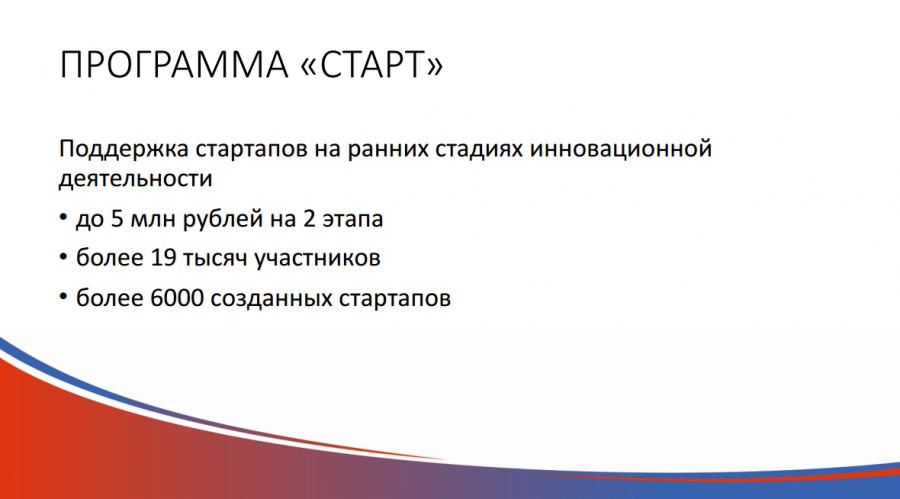 ПРОГРАММА «СТАРТ»

Поддержка стартапов на ранних стадиях инновационной деятельности

• до 5 млн рублей на 2 этапа
• более 19 тысяч участников
• более 6000 созданных стартапов